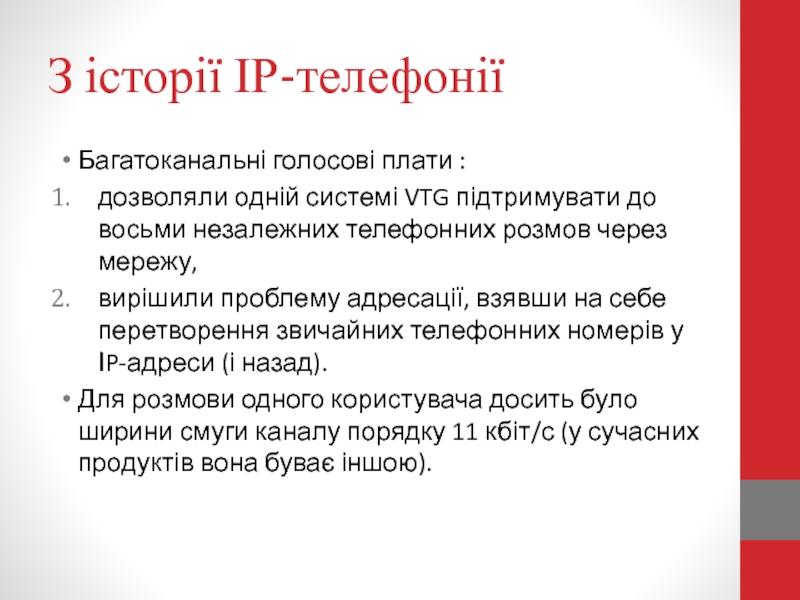 З історії IP-телефонії

• Багатоканальні голосові плати :

1. дозволяли одній системі VTG підтримувати до восьми незалежних телефонних розмов через мережу,
2. вирішили проблему адресації, взявши на себе перетворення звичайних телефонних номерів у IP-адреси (і назад).

• Для розмови одного користувача досить було ширини смуги каналу порядку 11 кбіт/с (у сучасних продуктів вона буває іншою).